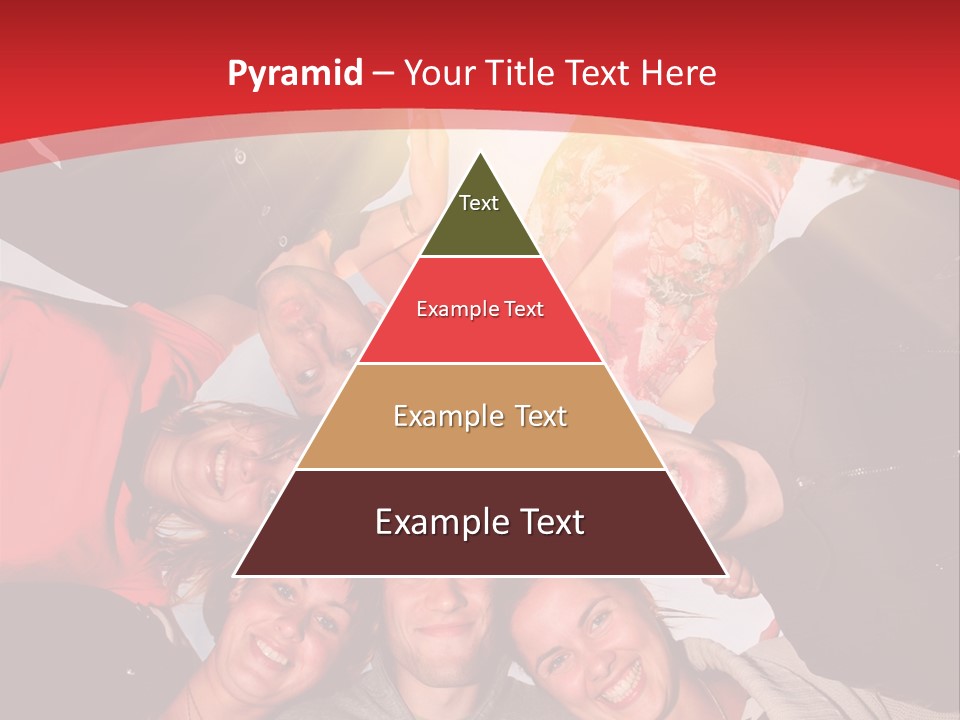 Pyramid – Your Title Text Here

Text

Example Text

Example Text

Example Text